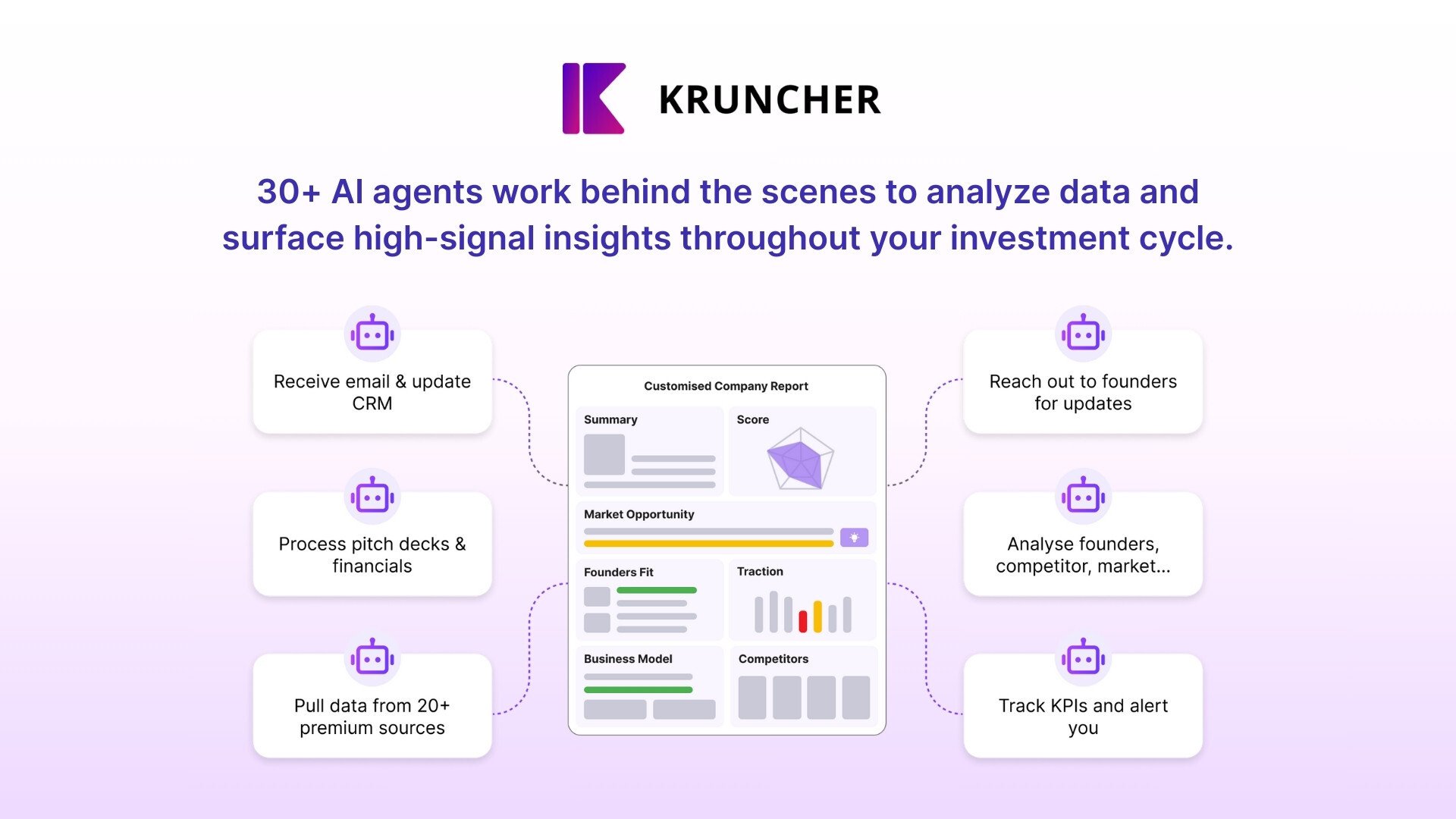 KRUNCHER

30+ AI agents work behind the scenes to analyze data and surface high-signal insights throughout your investment cycle.

Receive email & update CRM

Process pitch decks & financials

Pull data from 20+ premium sources

Customised Company Report

Summary

Score

Market Opportunity

Founders Fit

Traction

Business Model

Competitors

Reach out to founders for updates

Analyse founders, competitor, market...

Track KPIs and alert you